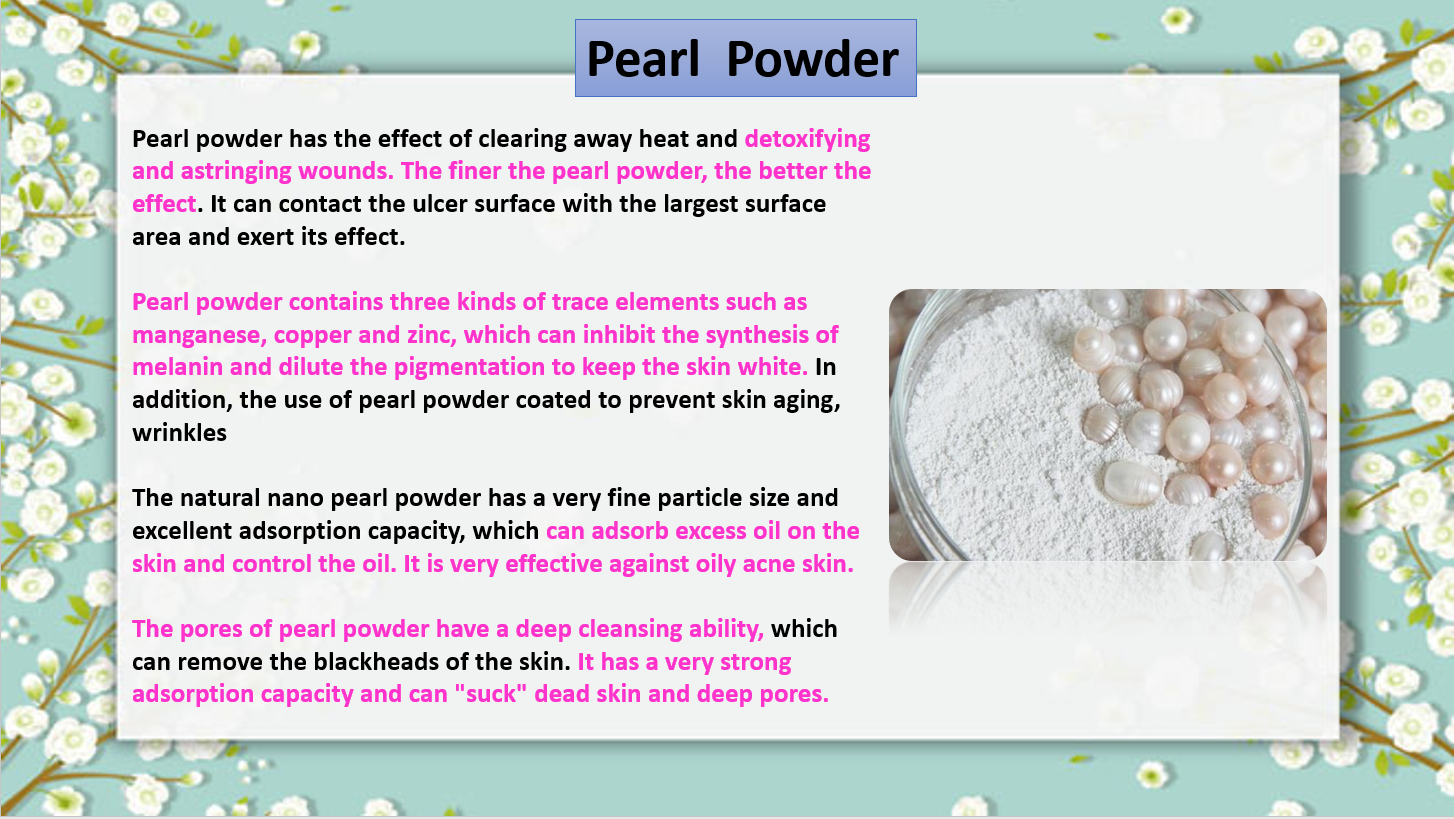 Pearl Powder

Pearl powder has the effect of clearing away heat and detoxifying and astringing wounds. The finer the pearl powder, the better the effect. It can contact the ulcer surface with the largest surface area and exert its effect.

Pearl powder contains three kinds of trace elements such as manganese, copper and zinc, which can inhibit the synthesis of melanin and dilute the pigmentation to keep the skin white. In addition, the use of pearl powder coated to prevent skin aging, wrinkles

The natural nano pearl powder has a very fine particle size and excellent adsorption capacity, which can adsorb excess oil on the skin and control the oil. It is very effective against oily acne skin.

The pores of pearl powder have a deep cleansing ability, which can remove the blackheads of the skin. It has a very strong adsorption capacity and can "suck" dead skin and deep pores.